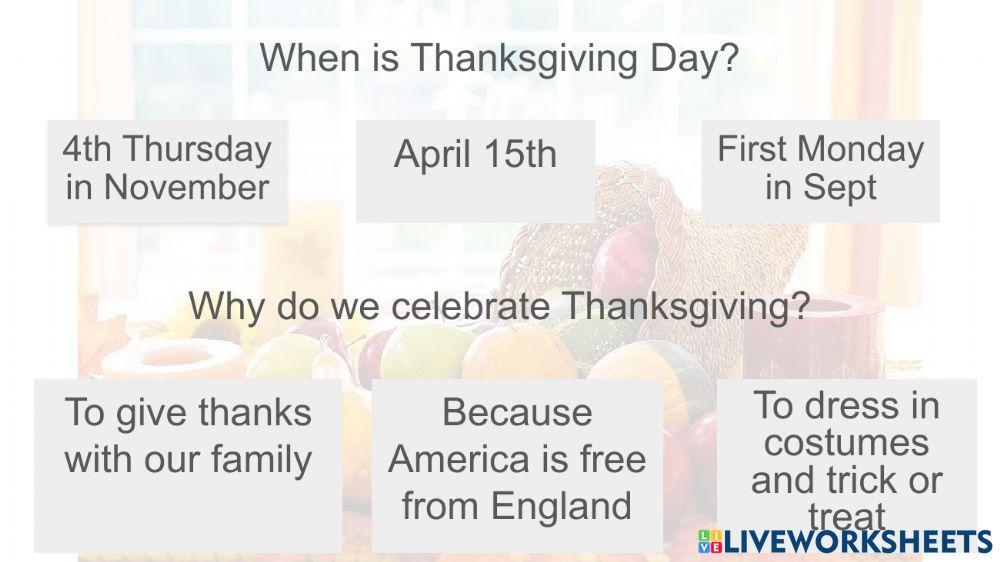 When is Thanksgiving Day?

4th Thursday in November

April 15th

First Monday in Sept

Why do we celebrate Thanksgiving?

To give thanks with our family

Because America is free from England

To dress in costumes and trick or treat

LIVEWORKSHEETS